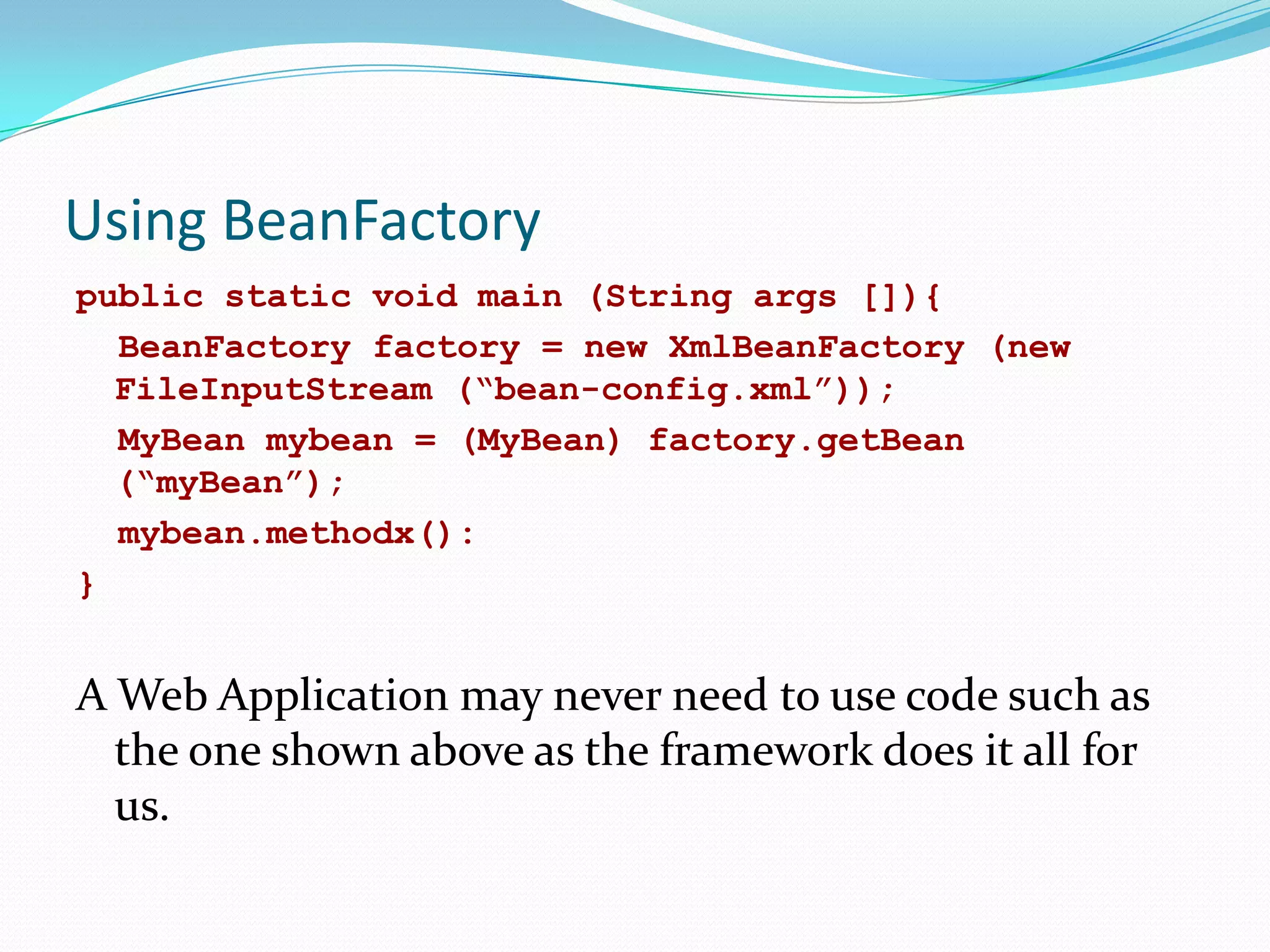 Using BeanFactory

public static void main (String args []){

BeanFactory factory = new XmlBeanFactory (new FileInputStream (“bean-config.xml”));

MyBean mybean = (MyBean) factory.getBean (“myBean”);

mybean.methodx():

}

A Web Application may never need to use code such as the one shown above as the framework does it all for us.